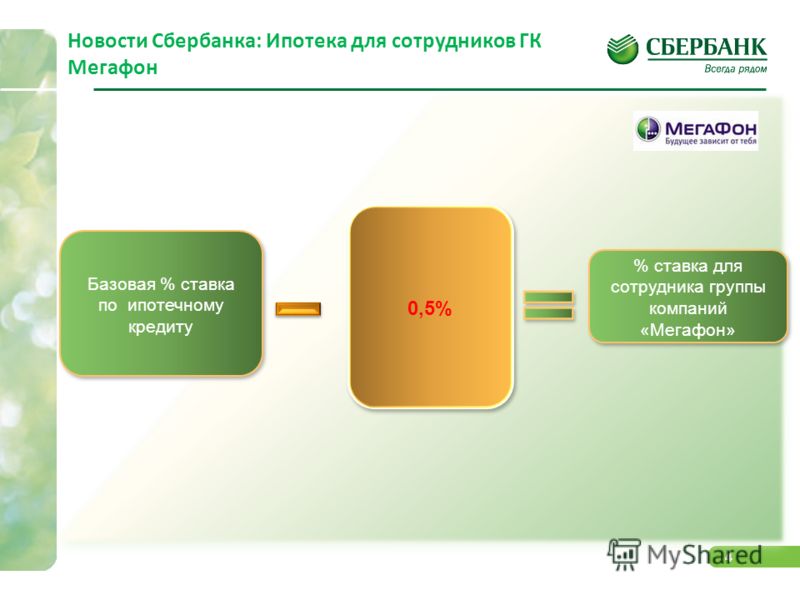 Новости Сбербанка: Ипотека для сотрудников ГК Мегафон

СБЕРБАНК
Всегда рядом

МегаФон
Будущее зависит от тебя

Базовая % ставка по ипотечному кредиту

0,5%

% ставка для сотрудника группы компаний «Мегафон»

MyShared